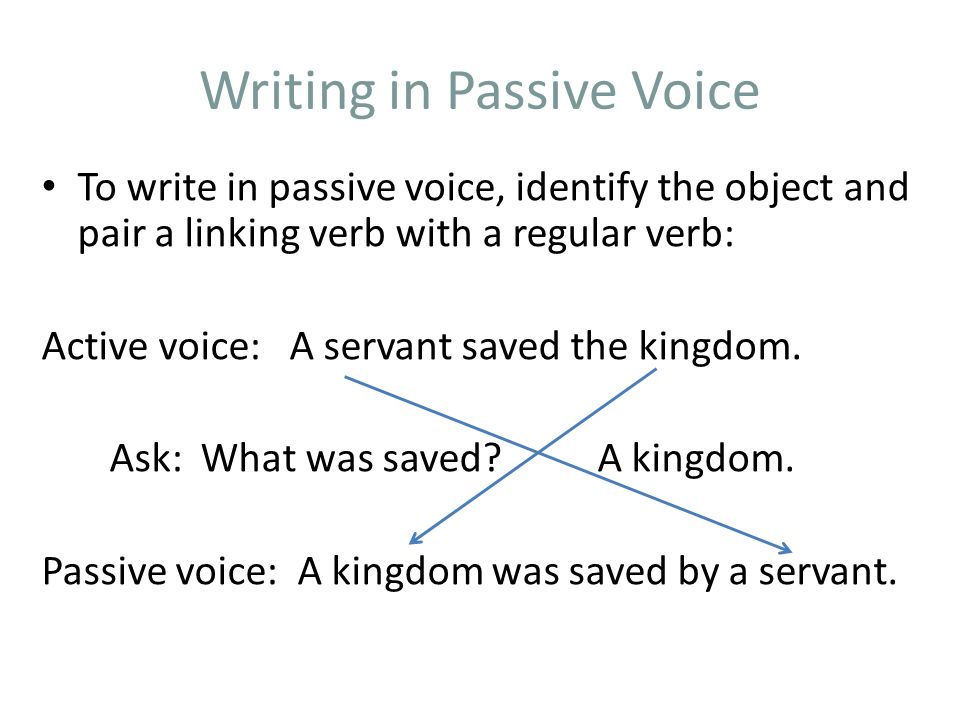 Writing in Passive Voice

• To write in passive voice, identify the object and pair a linking verb with a regular verb:

Active voice: A servant saved the kingdom.

Ask: What was saved? A kingdom.

Passive voice: A kingdom was saved by a servant.